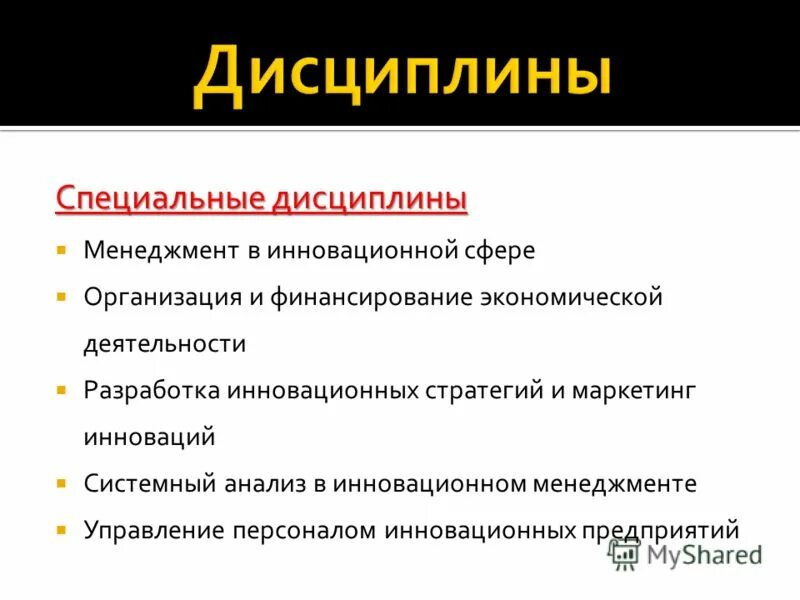 Дисциплины

Специальные дисциплины

Менеджмент в инновационной сфере

Организация и финансирование экономической деятельности

Разработка инновационных стратегий и маркетинг инноваций

Системный анализ в инновационном менеджменте

Управление персоналом инновационных предприятий

MyShared